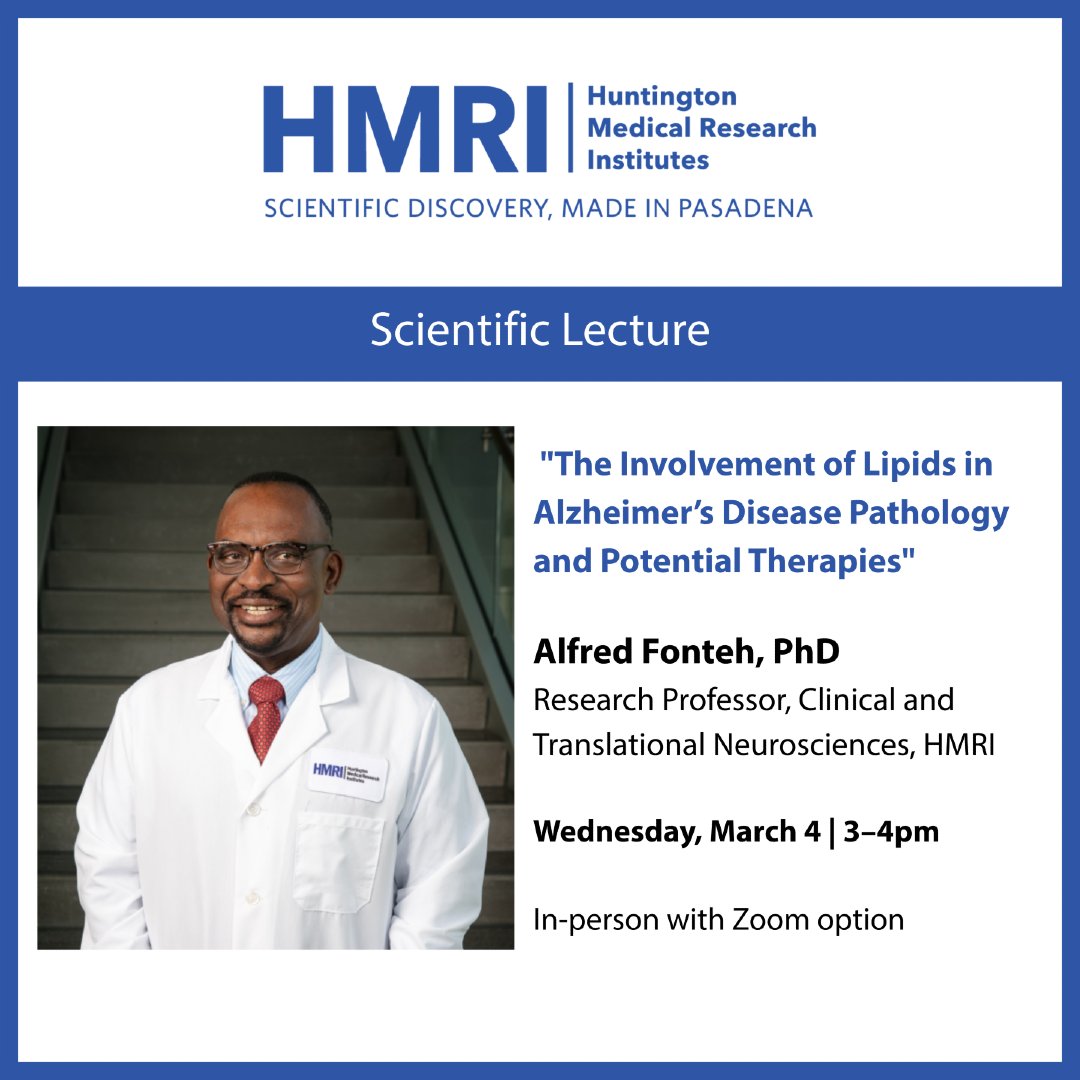 HMRI | Huntington Medical Research Institutes

SCIENTIFIC DISCOVERY, MADE IN PASADENA

Scientific Lecture

HMRI Huntington Medical Research Institutes

"The Involvement of Lipids in Alzheimer's Disease Pathology and Potential Therapies"

Alfred Fonteh, PhD

Research Professor, Clinical and Translational Neurosciences, HMRI

Wednesday, March 4 | 3–4pm

In-person with Zoom option